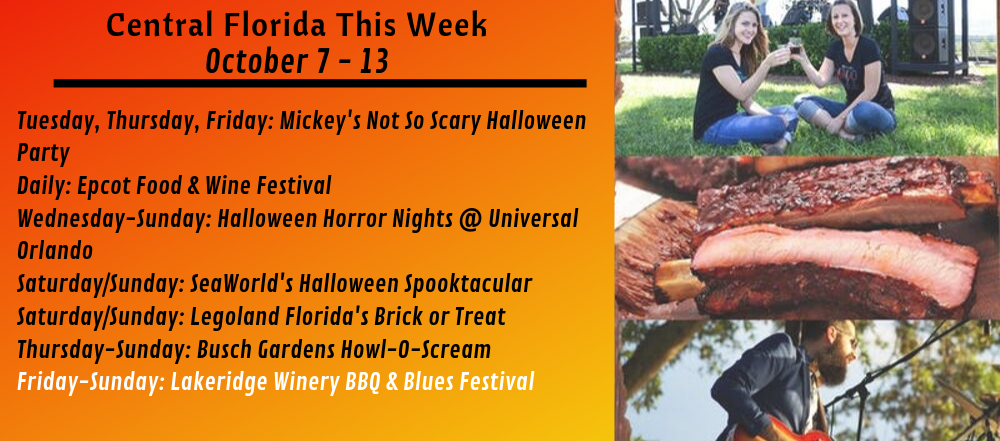 Central Florida This Week
October 7 - 13

Tuesday, Thursday, Friday: Mickey's Not So Scary Halloween Party
Daily: Epcot Food & Wine Festival
Wednesday-Sunday: Halloween Horror Nights @ Universal Orlando
Saturday/Sunday: SeaWorld's Halloween Spooktacular
Saturday/Sunday: Legoland Florida's Brick or Treat
Thursday-Sunday: Busch Gardens Howl-O-Scream
Friday-Sunday: Lakeridge Winery BBQ & Blues Festival